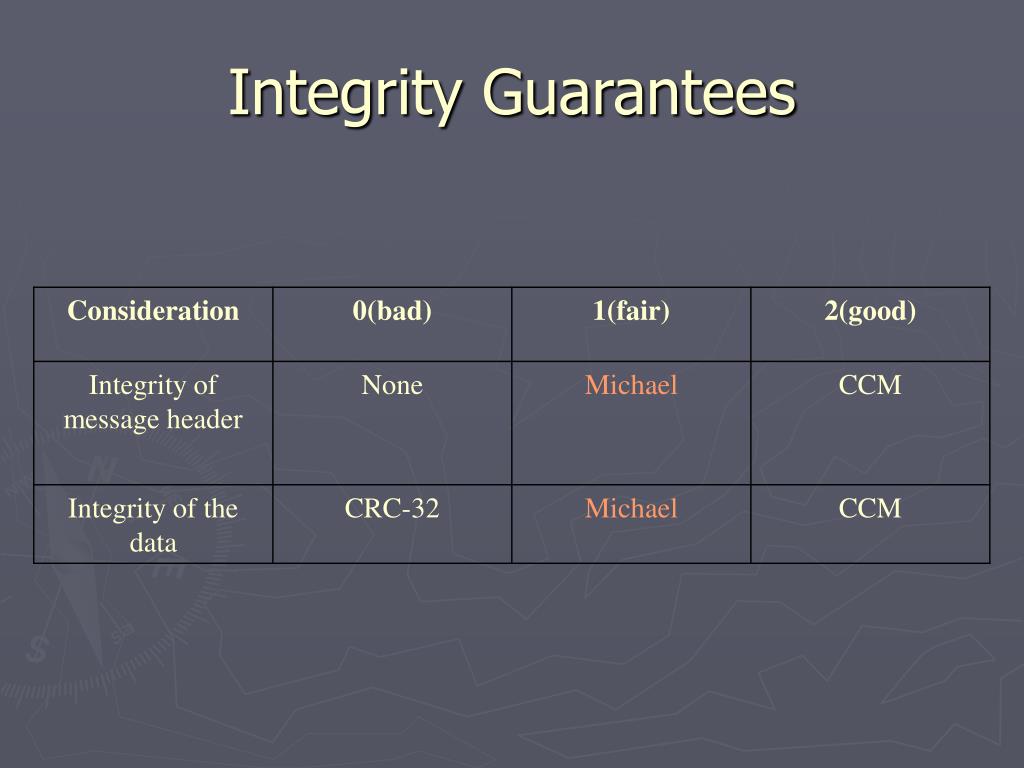 Integrity Guarantees

| Consideration | 0(bad) | 1(fair) | 2(good) |
|---|---|---|---|
| Integrity of message header | None | Michael | CCM |
| Integrity of the data | CRC-32 | Michael | CCM |